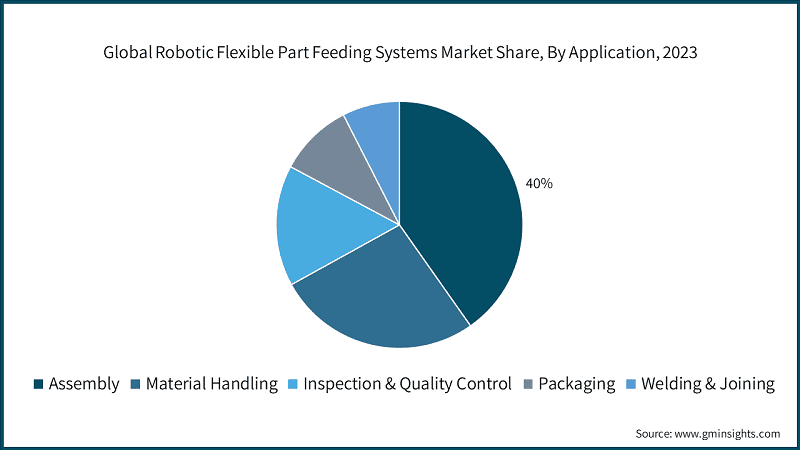 Global Robotic Flexible Part Feeding Systems Market Share, By Application, 2023

40%

Assembly Material Handling Inspection & Quality Control Packaging Welding & Joining

Source: www.gminsights.com